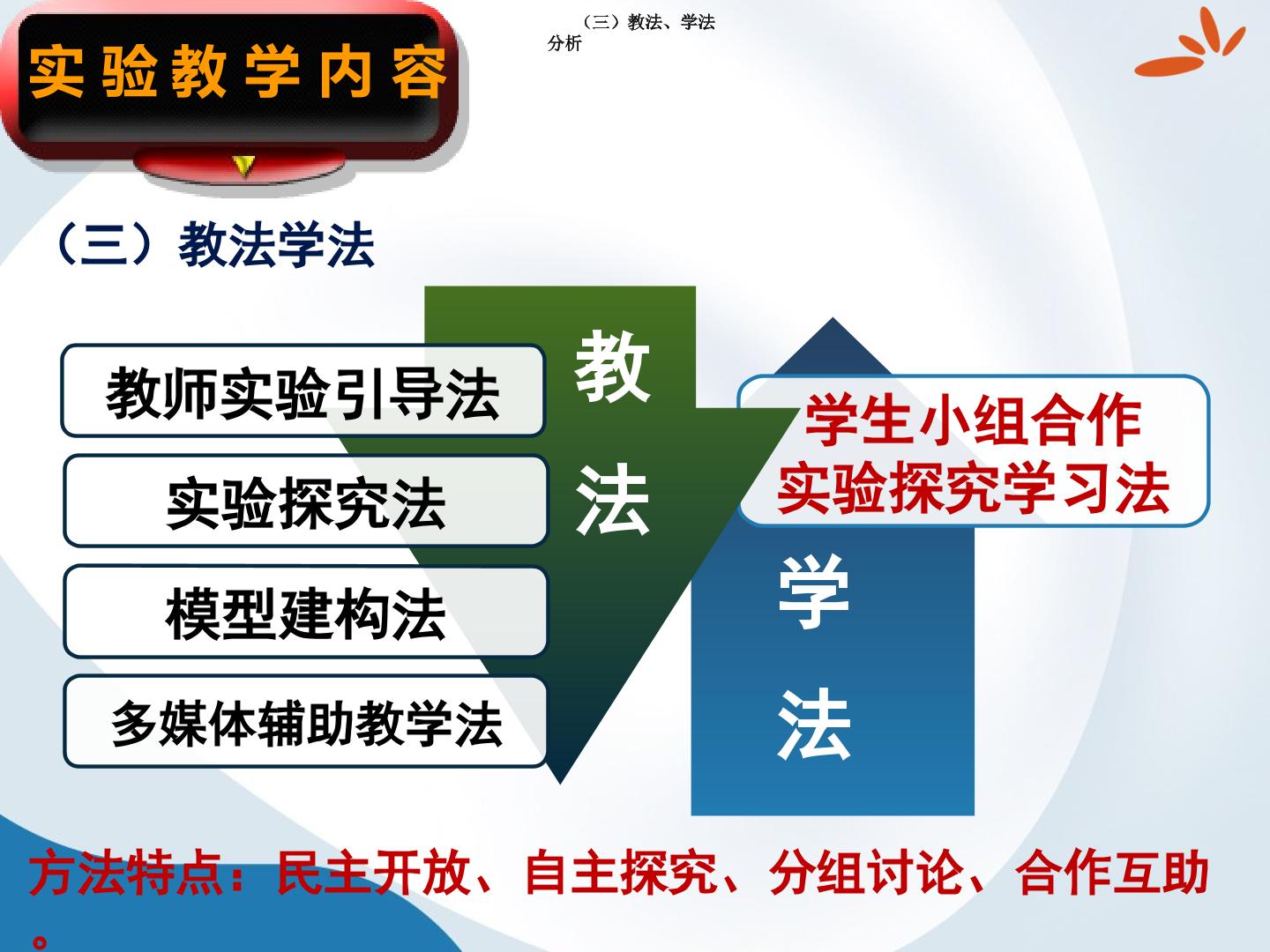 实验教学内容

（三）教法、学法分析

（三）教法学法

教师实验引导法

实验探究法

模型建构法

多媒体辅助教学法

教法

学生小组合作实验探究学习法

学法

方法特点：民主开放、自主探究、分组讨论、合作互助。